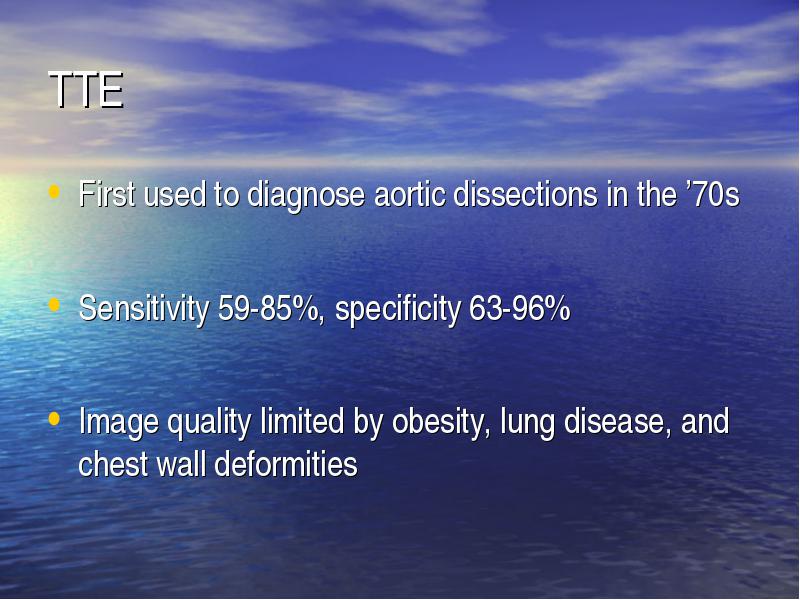 TTE

• First used to diagnose aortic dissections in the ’70s

• Sensitivity 59-85%, specificity 63-96%

• Image quality limited by obesity, lung disease, and chest wall deformities